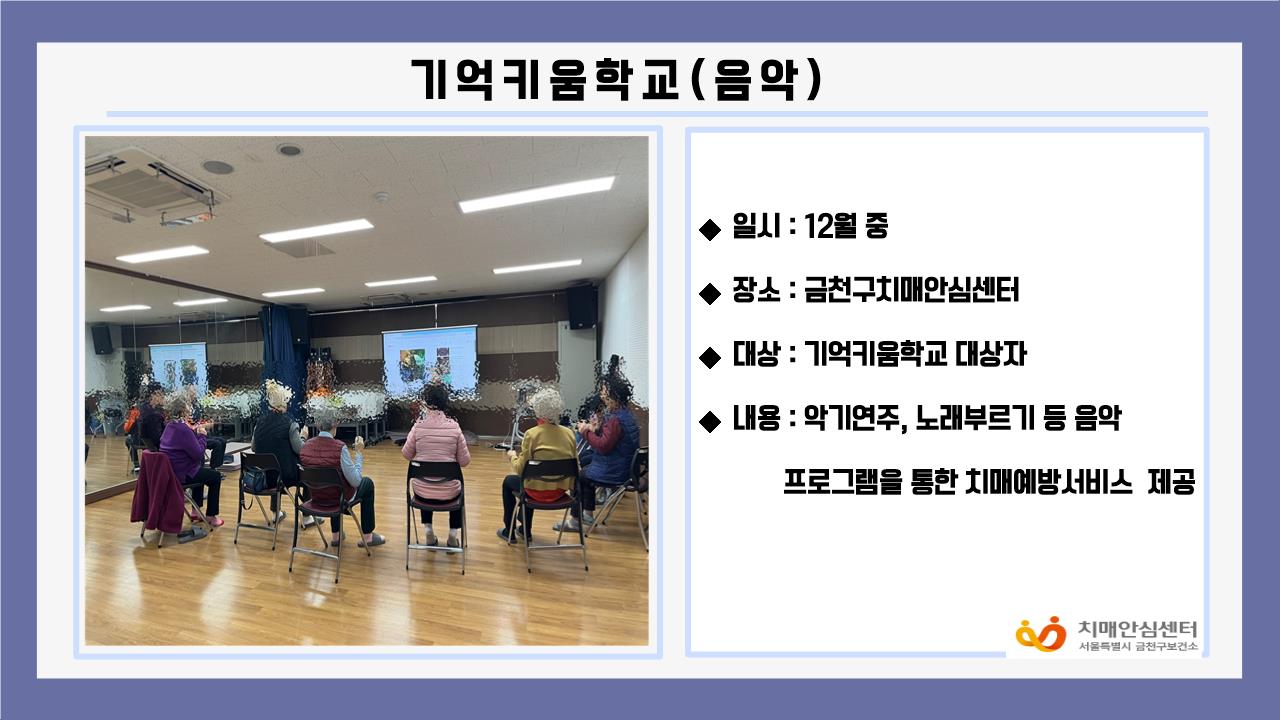 기억키움학교(음악)

◆ 일시 : 12월 중

◆ 장소 : 금천구치매안심센터

◆ 대상 : 기억키움학교 대상자

◆ 내용 : 악기연주, 노래부르기 등 음악 프로그램을 통한 치매예방서비스 제공

치매안심센터
서울특별시 금천구보건소